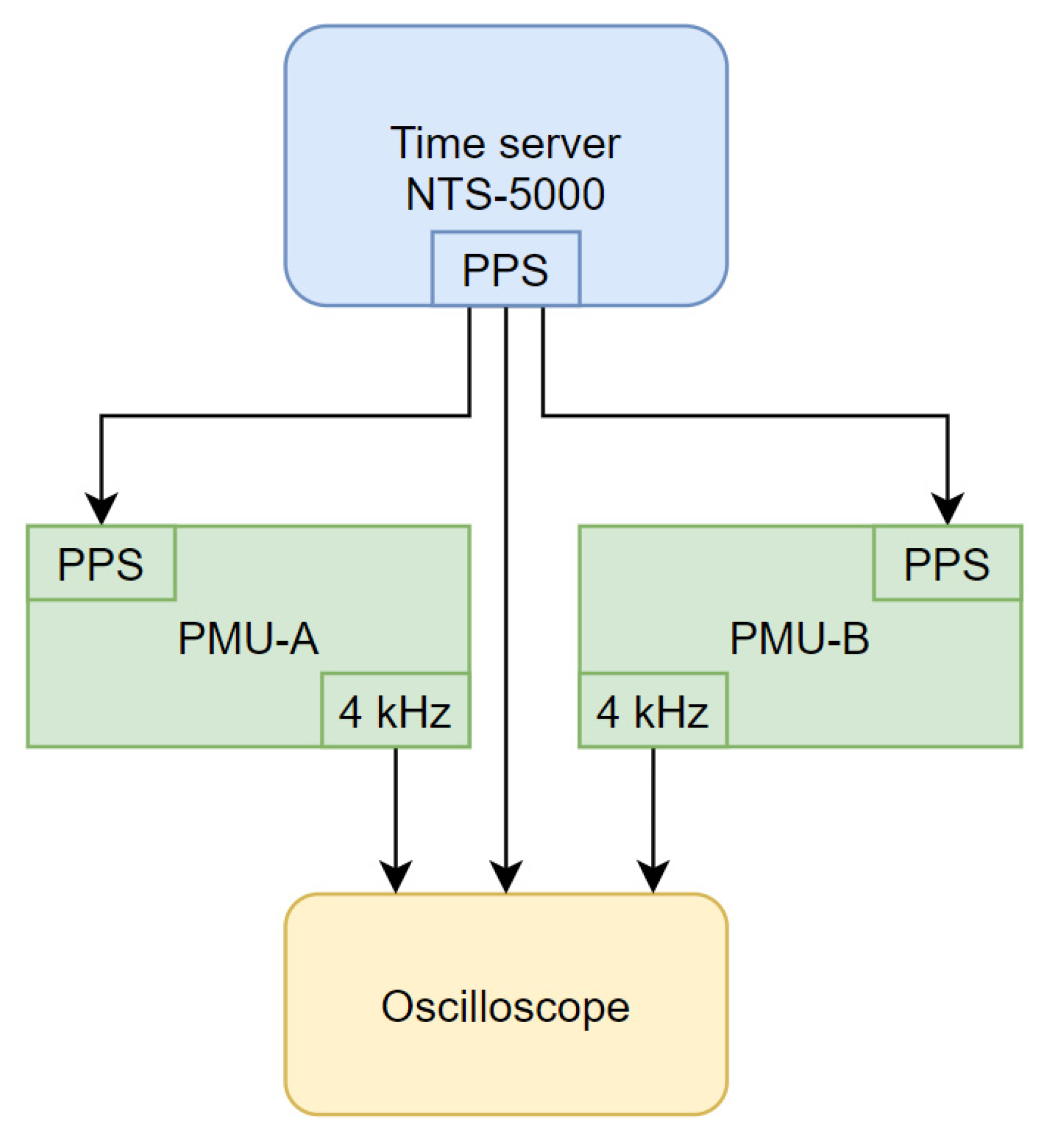 Time server
NTS-5000

PPS

PPS

PMU-A

4 kHz

PPS

PMU-B

4 kHz

Oscilloscope